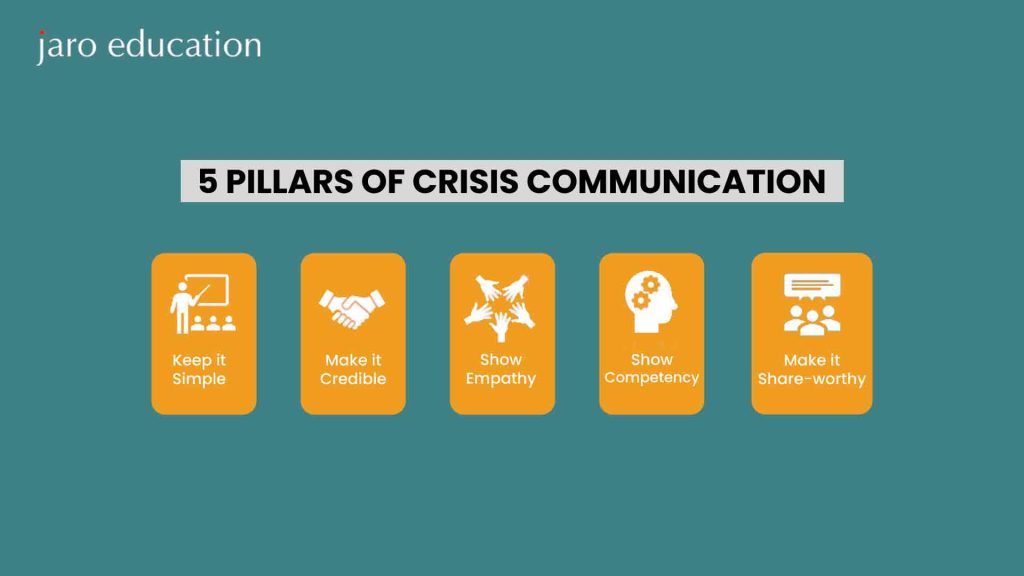 jaro education

5 PILLARS OF CRISIS COMMUNICATION

Keep it Simple

Make it Credible

Show Empathy

Show Competency

Make it Share-worthy